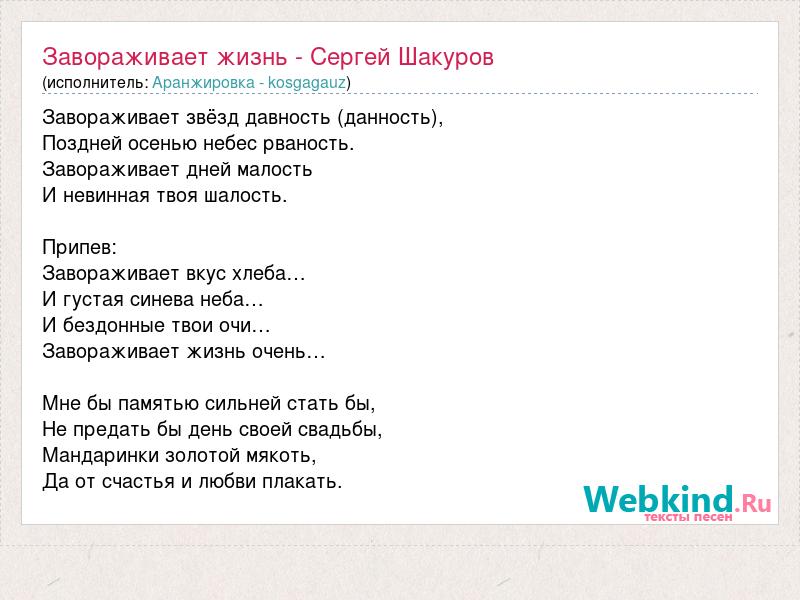 Завораживает жизнь - Сергей Шакуров
(исполнитель: Аранжировка - kosgagauz)

Завораживает звёзд давность (данность),
Поздней осенью небес рваность.
Завораживает дней малость
И невинная твоя шалость.

Припев:
Завораживает вкус хлеба…
И густая синева неба…
И бездонные твои очи…
Завораживает жизнь очень…

Мне бы памятью сильней стать бы,
Не предать бы день своей свадьбы,
Мандаринки золотой мякоть,
Да от счастья и любви плакать.

Webkind.Ru
тексты песен